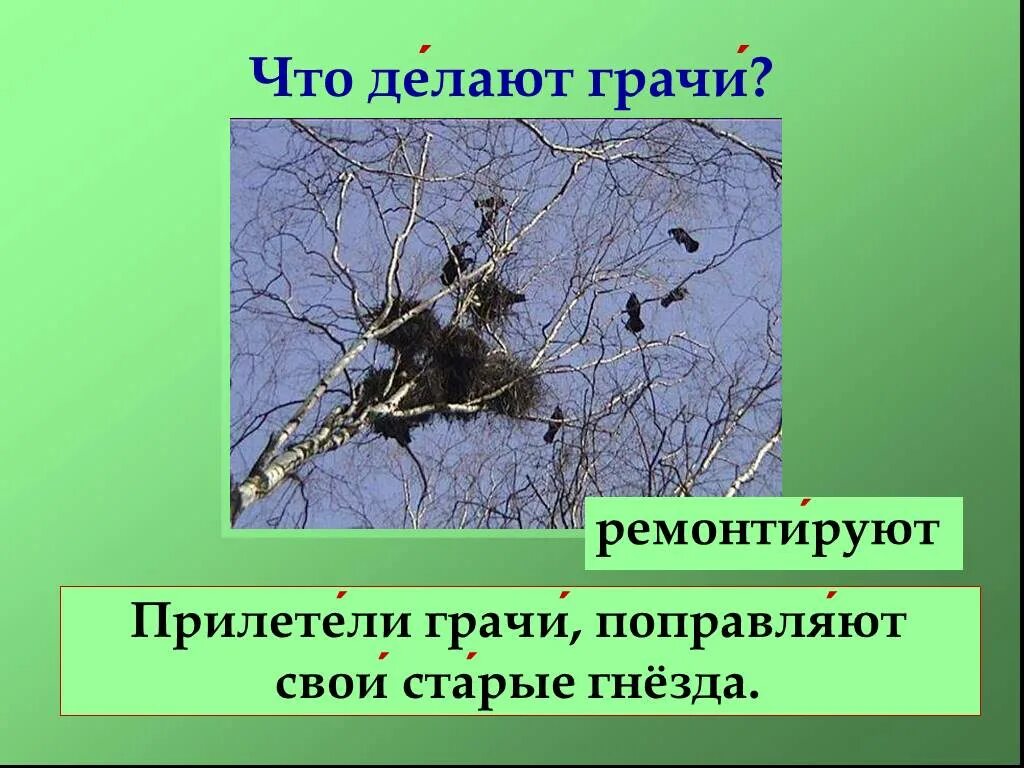 Что де́лают грачи́?

ремонти́руют

Прилете́ли грачи́, поправля́ют свои́ ста́рые гнёзда.